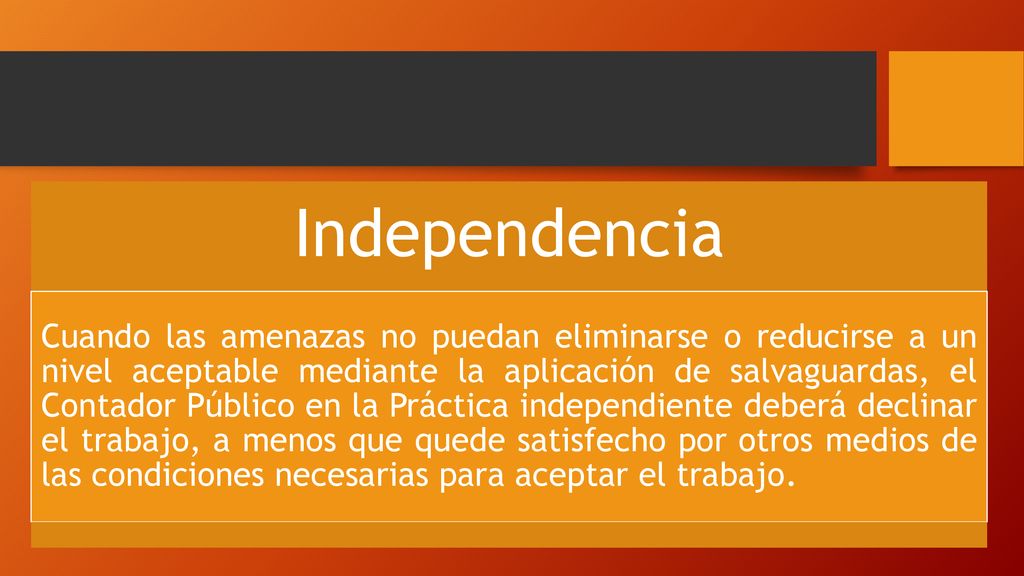 Independencia

Cuando las amenazas no puedan eliminarse o reducirse a un nivel aceptable mediante la aplicación de salvaguardas, el Contador Público en la Práctica independiente deberá declinar el trabajo, a menos que quede satisfecho por otros medios de las condiciones necesarias para aceptar el trabajo.